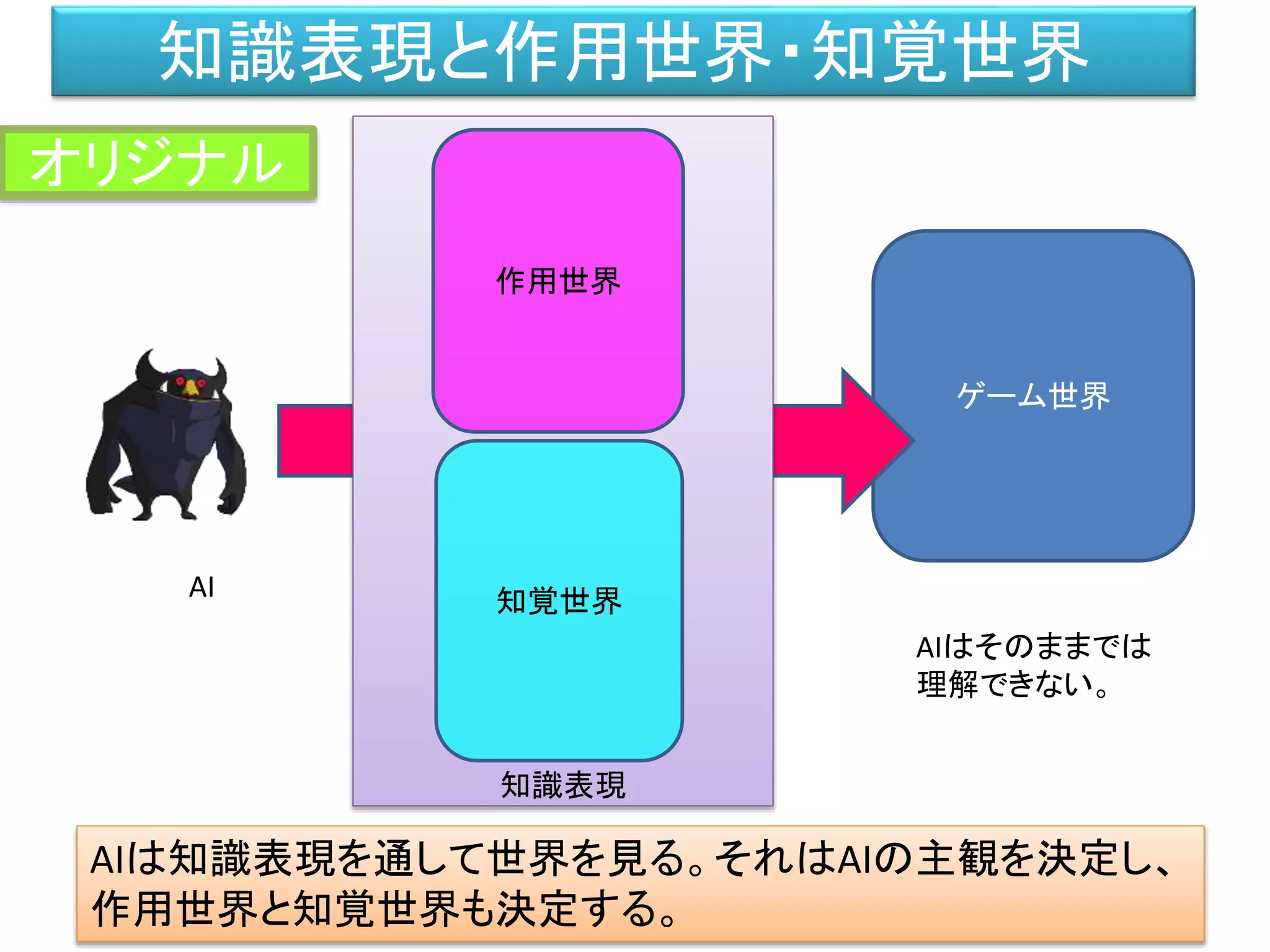 知識表現と作用世界・知覚世界

オリジナル

作用世界

知覚世界

知識表現

AI

ゲーム世界

AIはそのままでは理解できない。

AIは知識表現を通して世界を見る。それはAIの主観を決定し、作用世界と知覚世界も決定する。